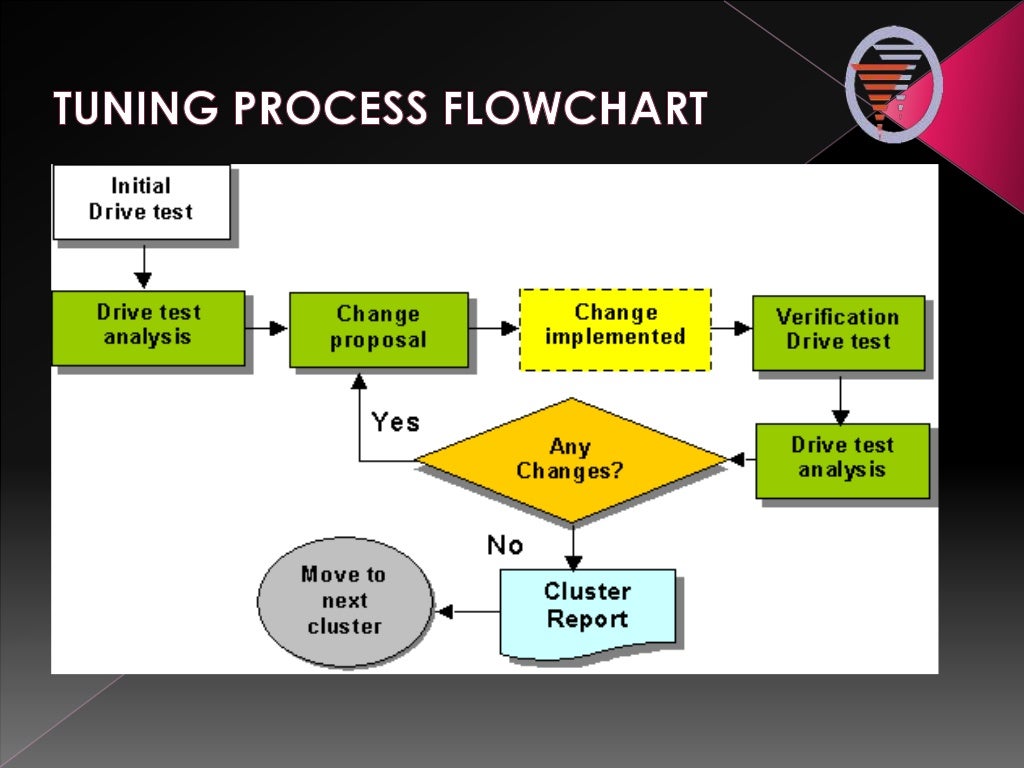 TUNING PROCESS FLOWCHART

Initial Drive test

Drive test analysis

Change proposal

Change implemented

Verification Drive test

Drive test analysis

Any Changes?

Yes

No

Cluster Report

Move to next cluster